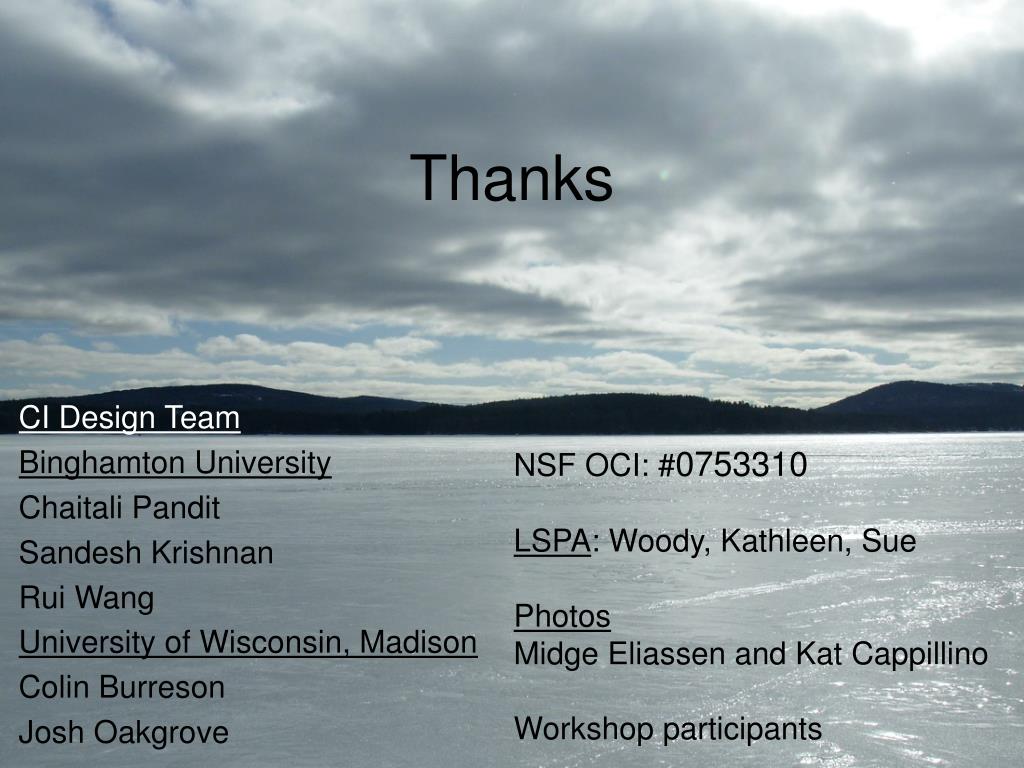 Thanks

CI Design Team
Binghamton University
Chaitali Pandit
Sandesh Krishnan
Rui Wang
University of Wisconsin, Madison
Colin Burreson
Josh Oakgrove

NSF OCI: #0753310

LSPA: Woody, Kathleen, Sue

Photos
Midge Eliassen and Kat Cappillino

Workshop participants